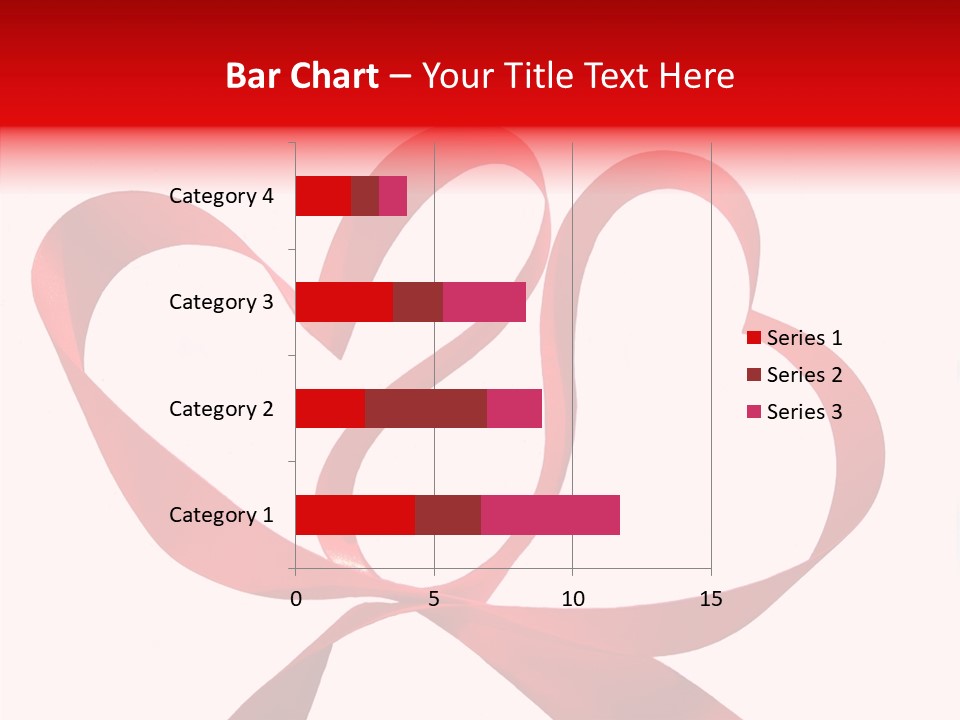 Bar Chart – Your Title Text Here

Category 4
Category 3
Category 2
Category 1

0
5
10
15

Series 1
Series 2
Series 3